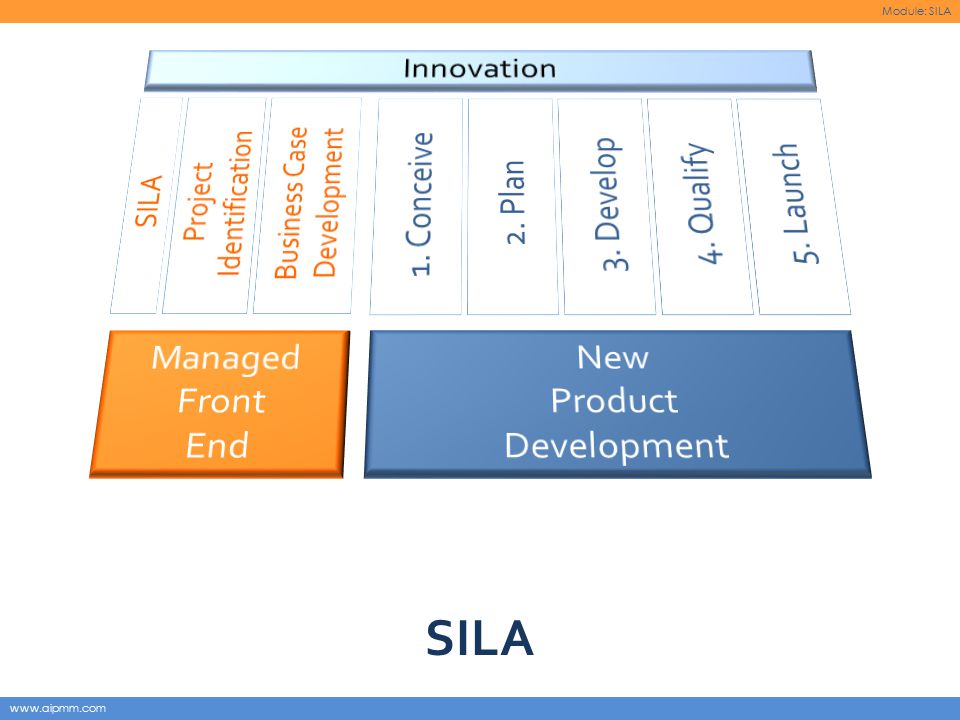 Module: SILA

Innovation

SILA

Project Identification

Business Case Development

1. Conceive

2. Plan

3. Develop

4. Qualify

5. Launch

Managed Front End

New Product Development

SILA

www.aipmm.com